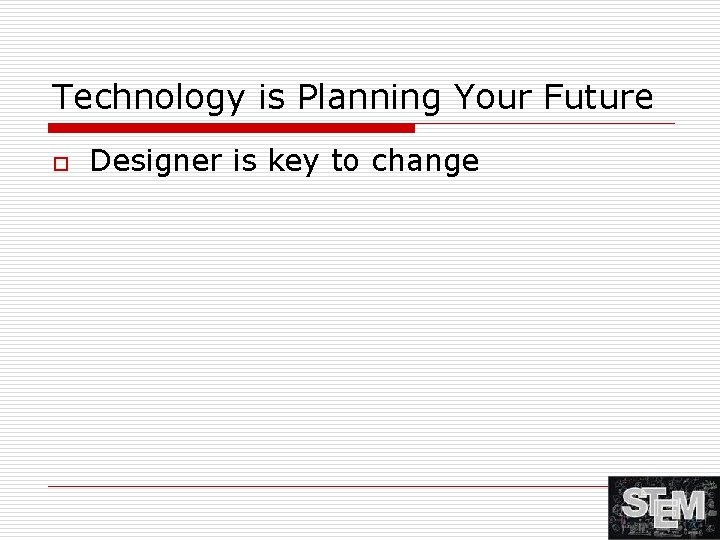 Technology is Planning Your Future

Designer is key to change

STEM